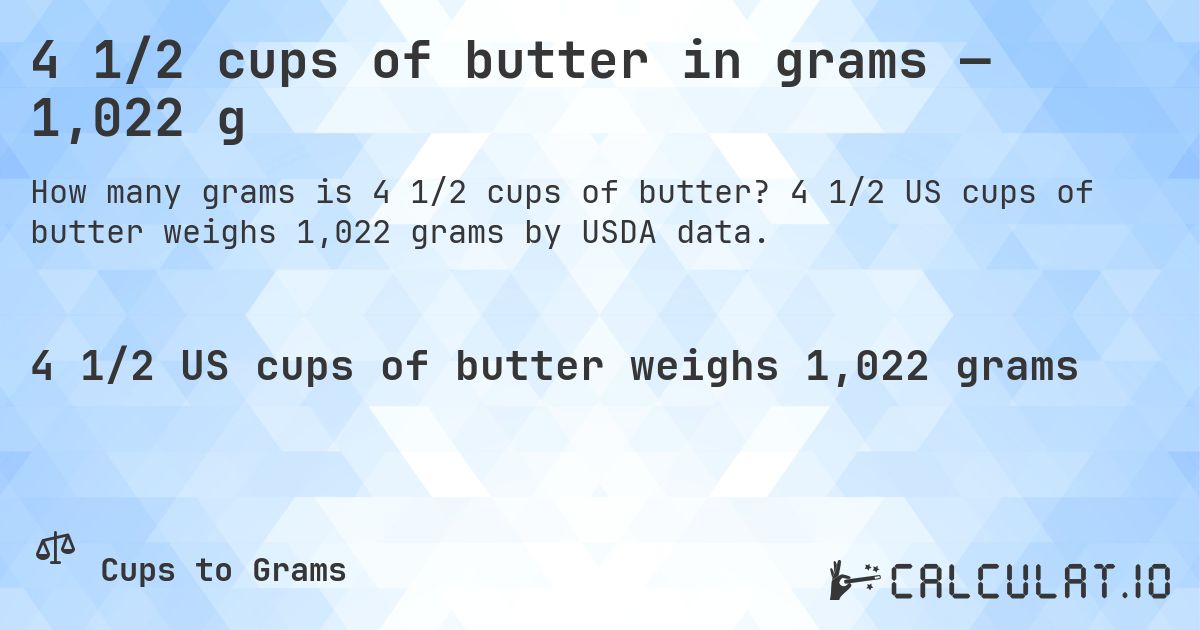 4 1/2 cups of butter in grams — 1,022 g

How many grams is 4 1/2 cups of butter? 4 1/2 US cups of butter weighs 1,022 grams by USDA data.

4 1/2 US cups of butter weighs 1,022 grams

Cups to Grams

CALCULAT.IO